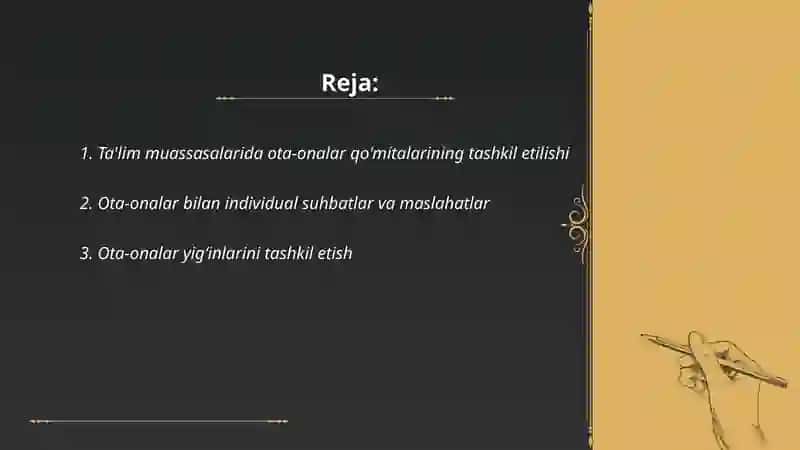 Reja:

1. Ta'lim muassasalarida ota-onalar qo'mitalarining tashkil etilishi

2. Ota-onalar bilan individual suhbatlar va maslahatlar

3. Ota-onalar yig'inlarini tashkil etish